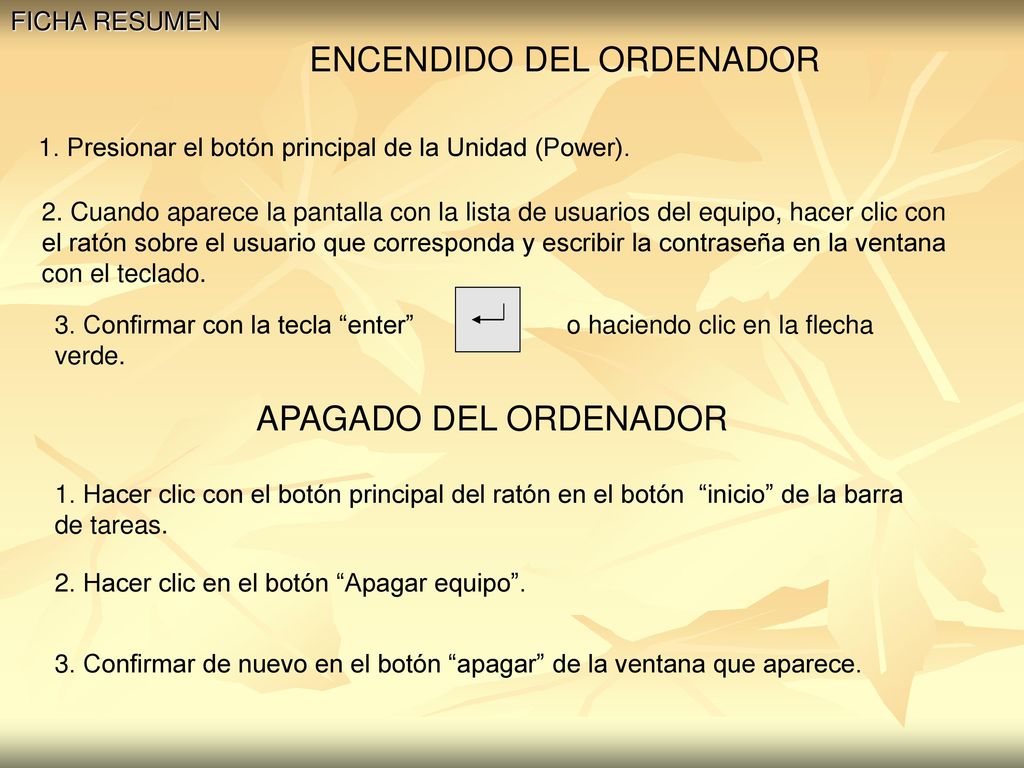 FICHA RESUMEN

ENCENDIDO DEL ORDENADOR

1. Presionar el botón principal de la Unidad (Power).

2. Cuando aparece la pantalla con la lista de usuarios del equipo, hacer clic con el ratón sobre el usuario que corresponda y escribir la contraseña en la ventana con el teclado.

3. Confirmar con la tecla “enter” o haciendo clic en la flecha verde.

APAGADO DEL ORDENADOR

1. Hacer clic con el botón principal del ratón en el botón “inicio” de la barra de tareas.

2. Hacer clic en el botón “Apagar equipo”.

3. Confirmar de nuevo en el botón “apagar” de la ventana que aparece.